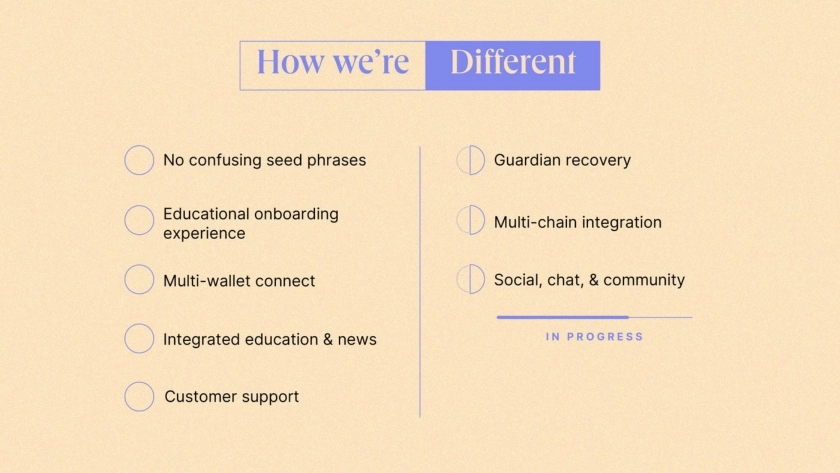 How we're Different

No confusing seed phrases

Educational onboarding experience

Multi-wallet connect

Integrated education & news

Customer support

Guardian recovery

Multi-chain integration

Social, chat, & community

IN PROGRESS